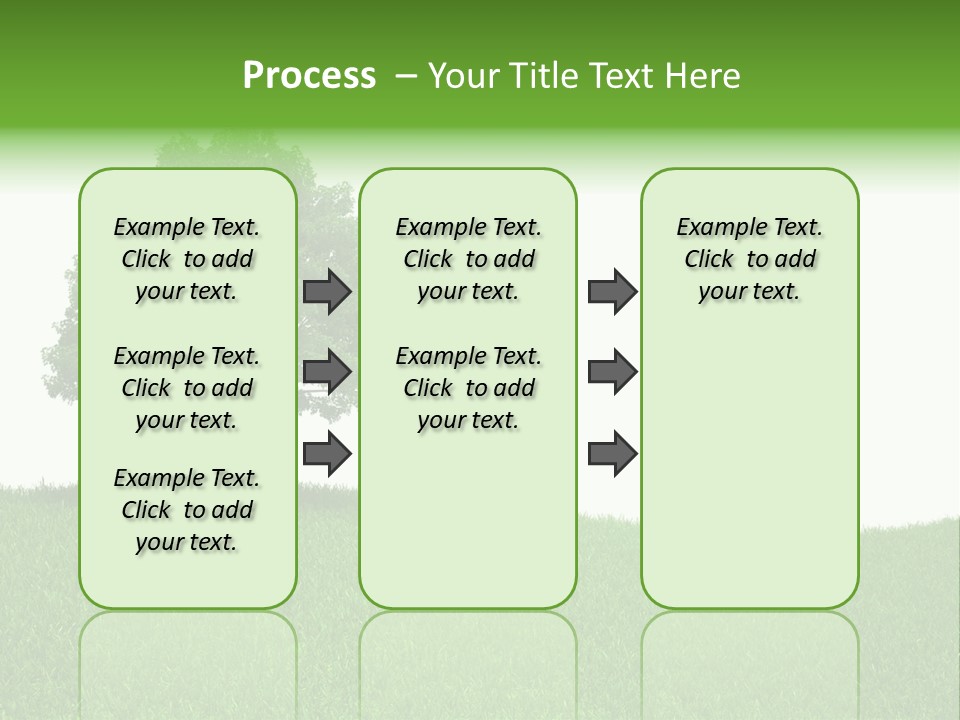 Process – Your Title Text Here

Example Text. Click to add your text.

Example Text. Click to add your text.

Example Text. Click to add your text.

Example Text. Click to add your text.

Example Text. Click to add your text.

Example Text. Click to add your text.